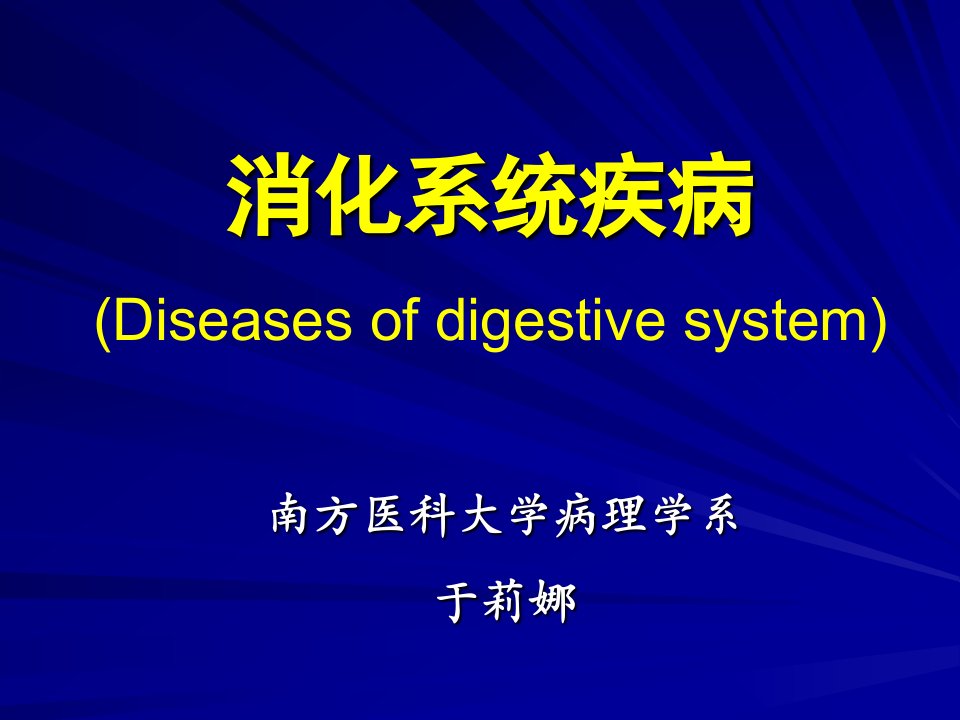 消化系统疾病

(Diseases of digestive system)

南方医科大学病理学系

于莉娜